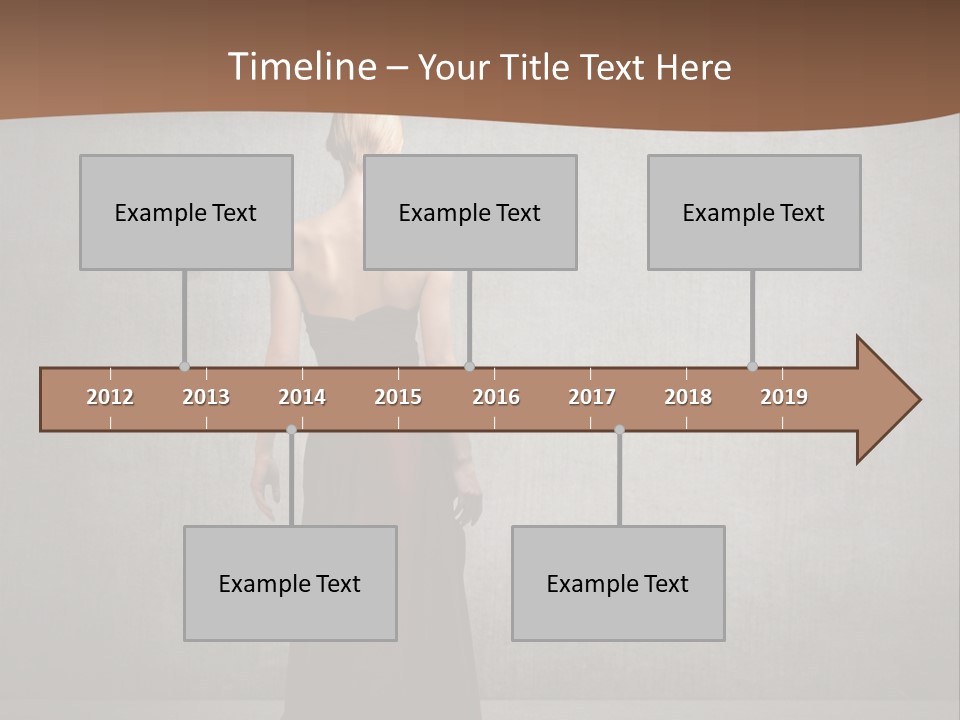 Timeline – Your Title Text Here

Example Text

Example Text

Example Text

2012 2013 2014 2015 2016 2017 2018 2019

Example Text

Example Text